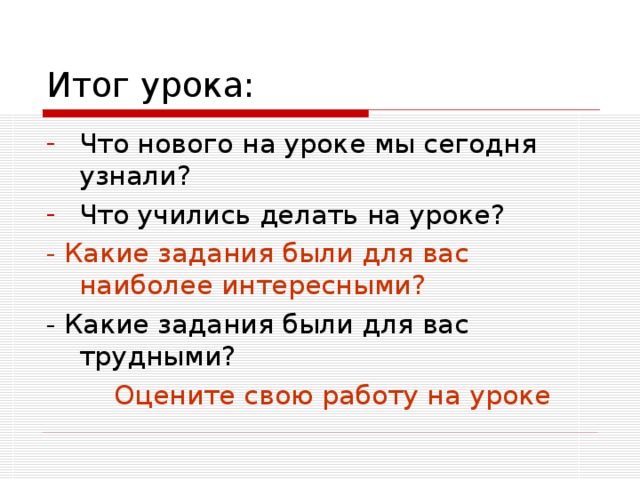 Итог урока:

- Что нового на уроке мы сегодня узнали?
- Что учились делать на уроке?
- Какие задания были для вас наиболее интересными?
- Какие задания были для вас трудными?

Оцените свою работу на уроке